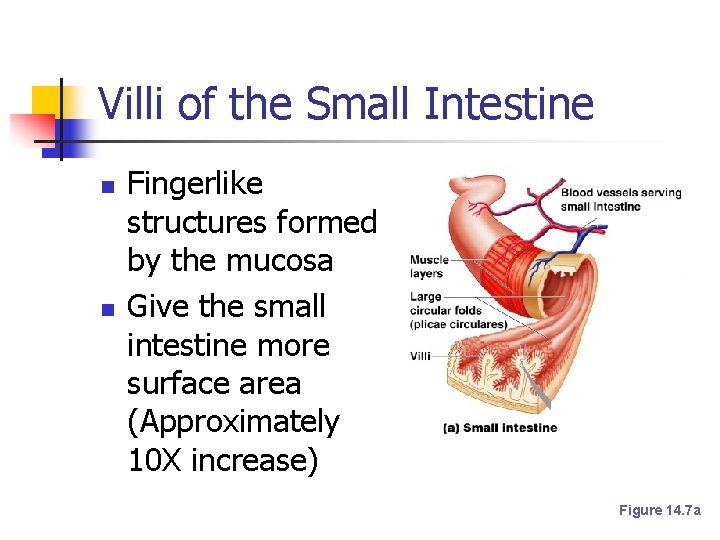 Villi of the Small Intestine

- Fingerlike structures formed by the mucosa
- Give the small intestine more surface area (Approximately 10X increase)

Blood vessels serving small intestine

Muscle layers

Large circular folds (plicae circulares)

Villi

(a) Small intestine

Figure 14.7a